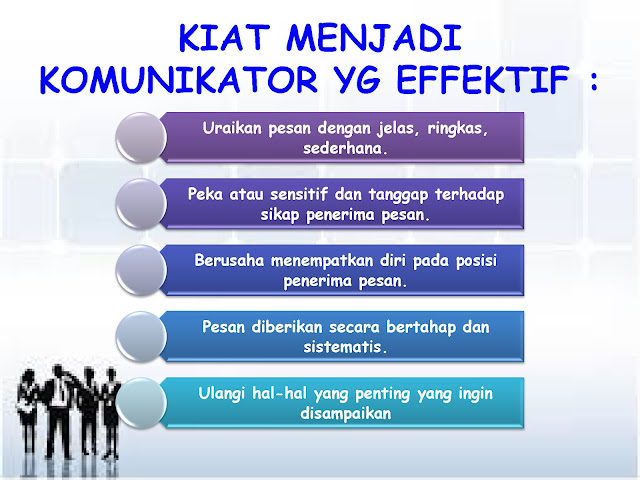 KIAT MENJADI KOMUNIKATOR YG EFFEKTIF :

Uraikan pesan dengan jelas, ringkas, sederhana.

Peka atau sensitif dan tanggap terhadap sikap penerima pesan.

Berusaha menempatkan diri pada posisi penerima pesan.

Pesan diberikan secara bertahap dan sistematis.

Ulangi hal-hal yang penting yang ingin disampaikan